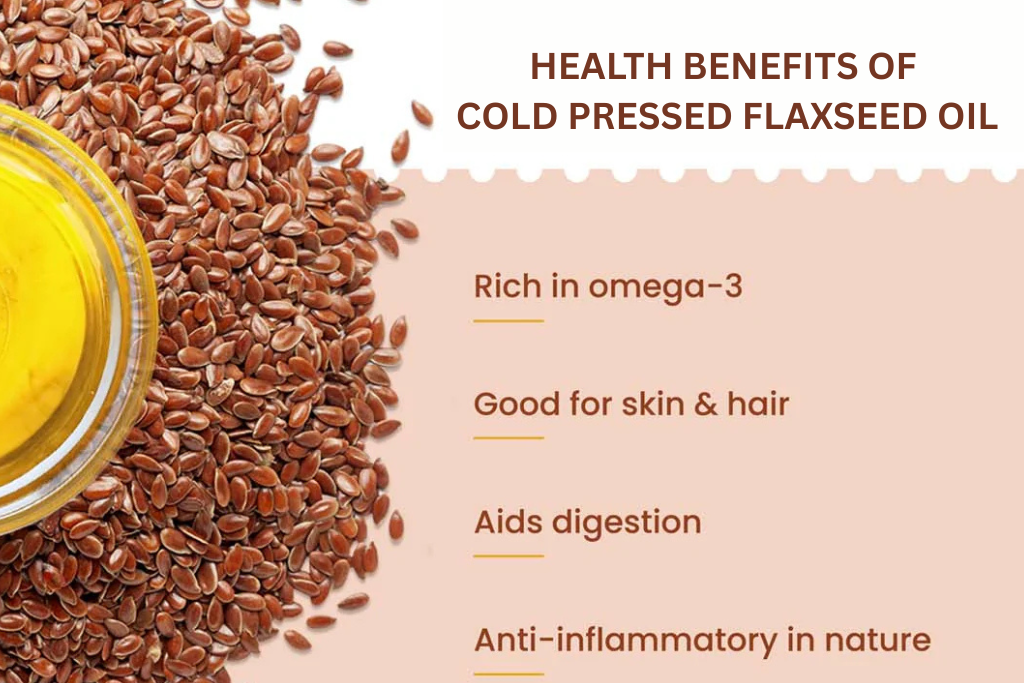 HEALTH BENEFITS OF
COLD PRESSED FLAXSEED OIL

Rich in omega-3

Good for skin & hair

Aids digestion

Anti-inflammatory in nature